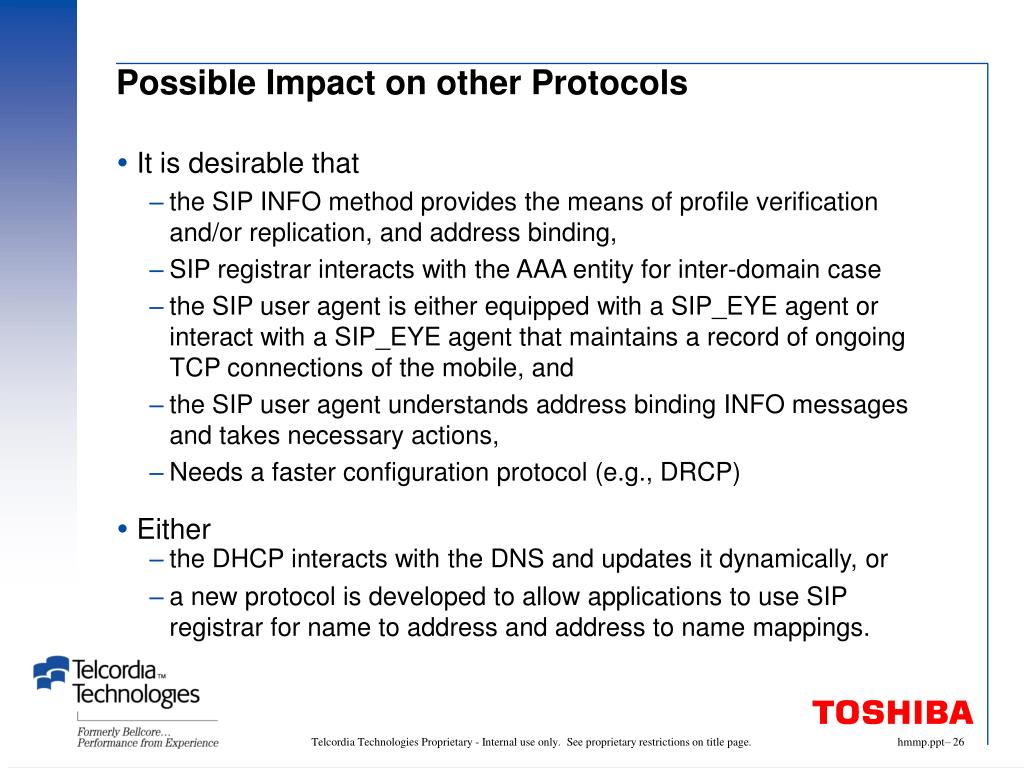 Possible Impact on other Protocols

• It is desirable that
– the SIP INFO method provides the means of profile verification and/or replication, and address binding,
– SIP registrar interacts with the AAA entity for inter-domain case
– the SIP user agent is either equipped with a SIP_EYE agent or interact with a SIP_EYE agent that maintains a record of ongoing TCP connections of the mobile, and
– the SIP user agent understands address binding INFO messages and takes necessary actions,
– Needs a faster configuration protocol (e.g., DRCP)

• Either
– the DHCP interacts with the DNS and updates it dynamically, or
– a new protocol is developed to allow applications to use SIP registrar for name to address and address to name mappings.

Telcordia™ Technologies
Formerly Bellcore…
Performance from Experience

TOSHIBA

Telcordia Technologies Proprietary - Internal use only. See proprietary restrictions on title page.

hmmp.ppt– 26